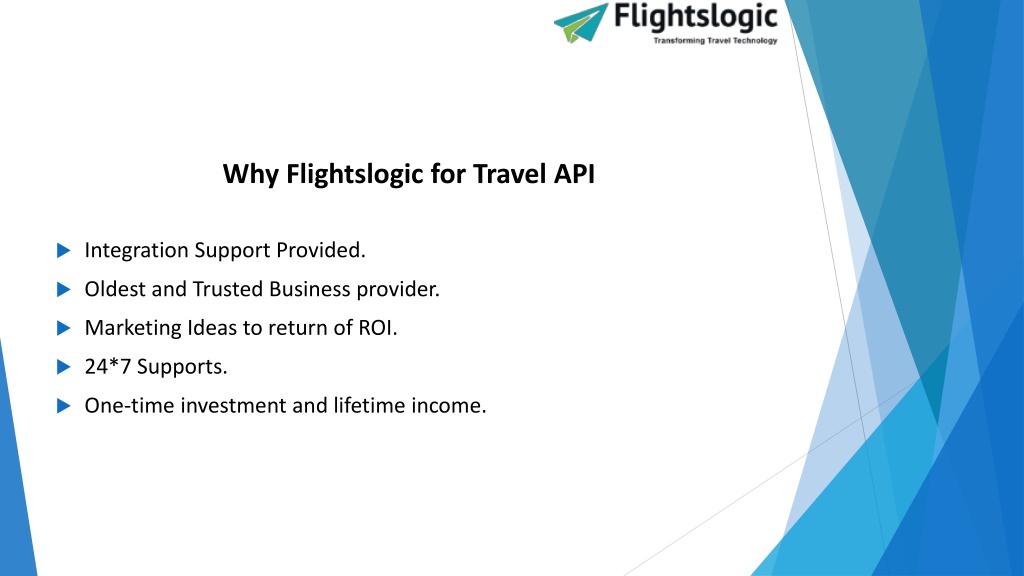 Flightslogic
Transforming Travel Technology

Why Flightslogic for Travel API

Integration Support Provided.

Oldest and Trusted Business provider.

Marketing Ideas to return of ROI.

24*7 Supports.

One-time investment and lifetime income.